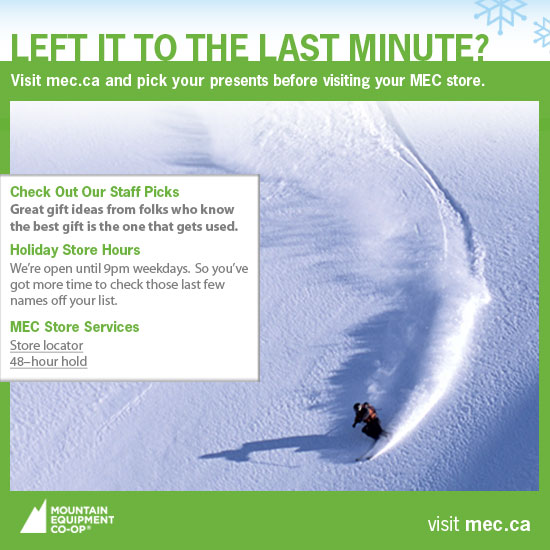 LEFT IT TO THE LAST MINUTE?

Visit mec.ca and pick your presents before visiting your MEC store.

Check Out Our Staff Picks
Great gift ideas from folks who know the best gift is the one that gets used.

Holiday Store Hours
We're open until 9pm weekdays. So you've got more time to check those last few names off your list.

MEC Store Services
Store locator
48–hour hold

MOUNTAIN EQUIPMENT CO-OP®

visit mec.ca